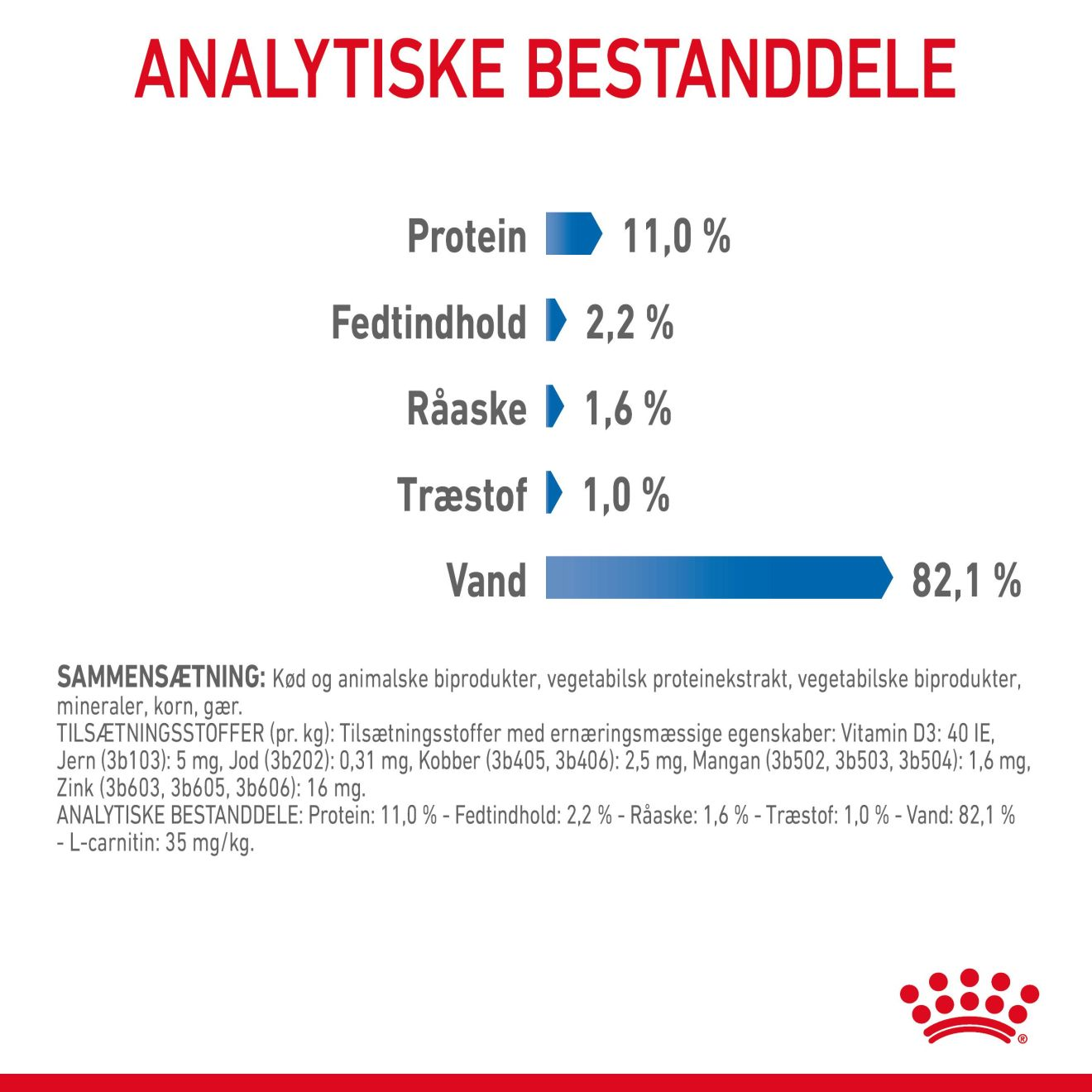 ANALYTISKE BESTANDDELE

Protein 11,0 %

Fedtindhold 2,2 %

Råaske 1,6 %

Træstof 1,0 %

Vand 82,1 %

SAMMENSÆTNING: Kød og animalske biprodukter, vegetabilsk proteinekstrakt, vegetabilske biprodukter, mineraler, korn, gær.
TILSÆTNINGSSTOFFER (pr. kg): Tilsætningsstoffer med ernæringsmæssige egenskaber: Vitamin D3: 40 IE, Jern (3b103): 5 mg, Jod (3b202): 0,31 mg, Kobber (3b405, 3b406): 2,5 mg, Mangan (3b502, 3b503, 3b504): 1,6 mg, Zink (3b603, 3b605, 3b606): 16 mg.
ANALYTISKE BESTANDDELE: Protein: 11,0 % - Fedtindhold: 2,2 % - Råaske: 1,6 % - Træstof: 1,0 % - Vand: 82,1 % - L-carnitin: 35 mg/kg.

®